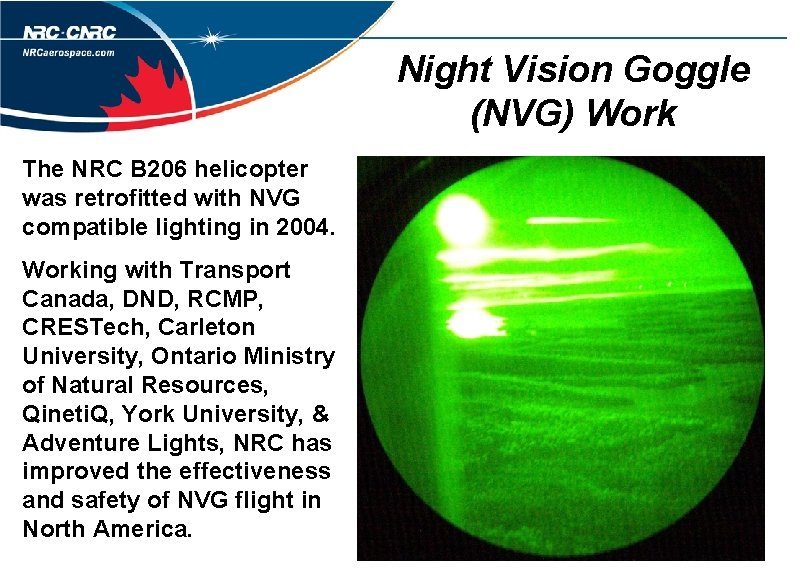 NRC·CNRC
NRCaerospace.com

Night Vision Goggle (NVG) Work

The NRC B206 helicopter was retrofitted with NVG compatible lighting in 2004.

Working with Transport Canada, DND, RCMP, CRESTech, Carleton University, Ontario Ministry of Natural Resources, QinetiQ, York University, & Adventure Lights, NRC has improved the effectiveness and safety of NVG flight in North America.